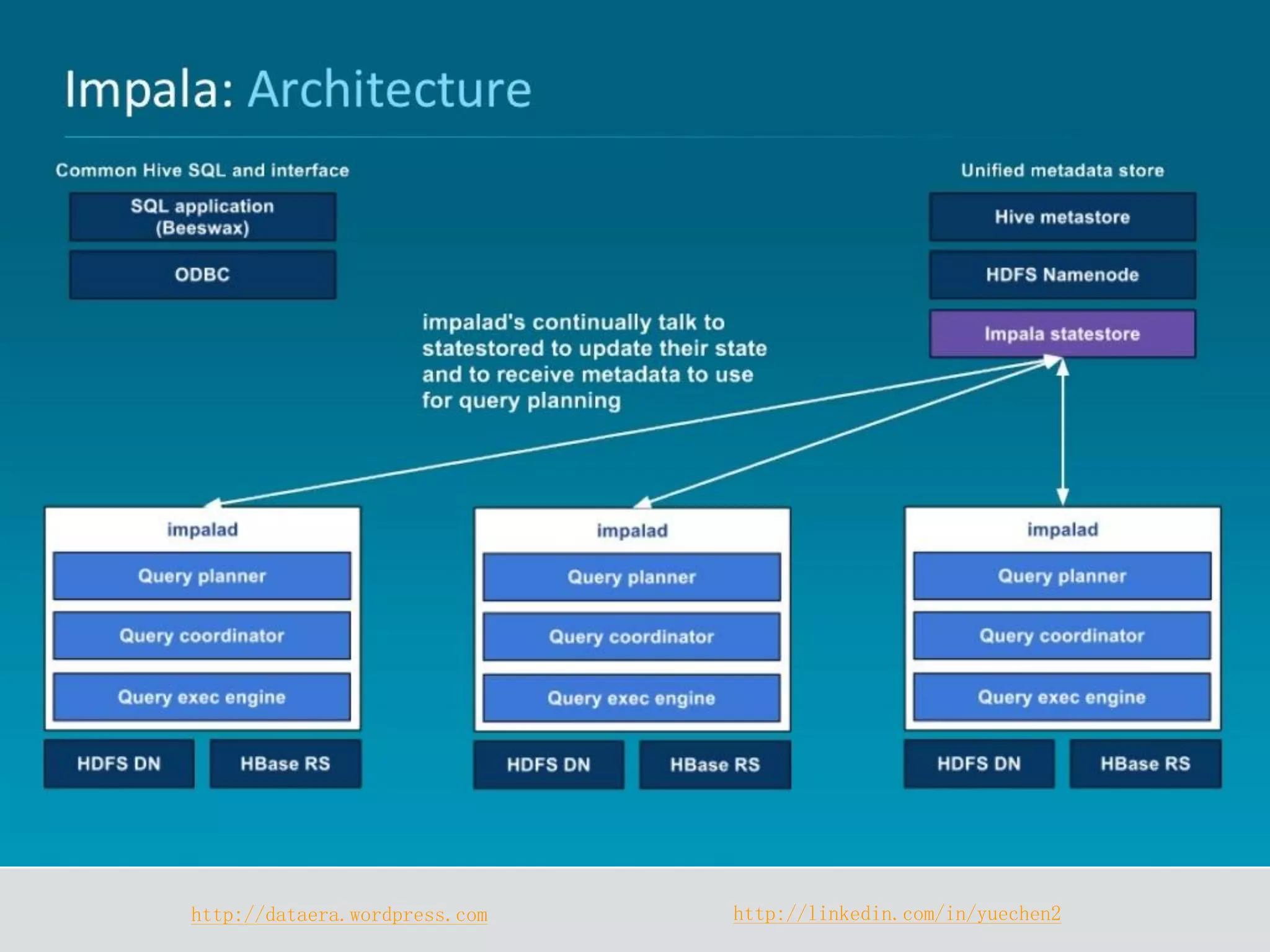 Impala: Architecture

Common Hive SQL and interface

SQL application (Beeswax)

ODBC

Unified metadata store

Hive metastore

HDFS Namenode

Impala statestore

impalad's continually talk to statestored to update their state and to receive metadata to use for query planning

impalad

Query planner

Query coordinator

Query exec engine

HDFS DN

HBase RS

impalad

Query planner

Query coordinator

Query exec engine

HDFS DN

HBase RS

impalad

Query planner

Query coordinator

Query exec engine

HDFS DN

HBase RS

http://dataera.wordpress.com

http://linkedin.com/in/yuechen2